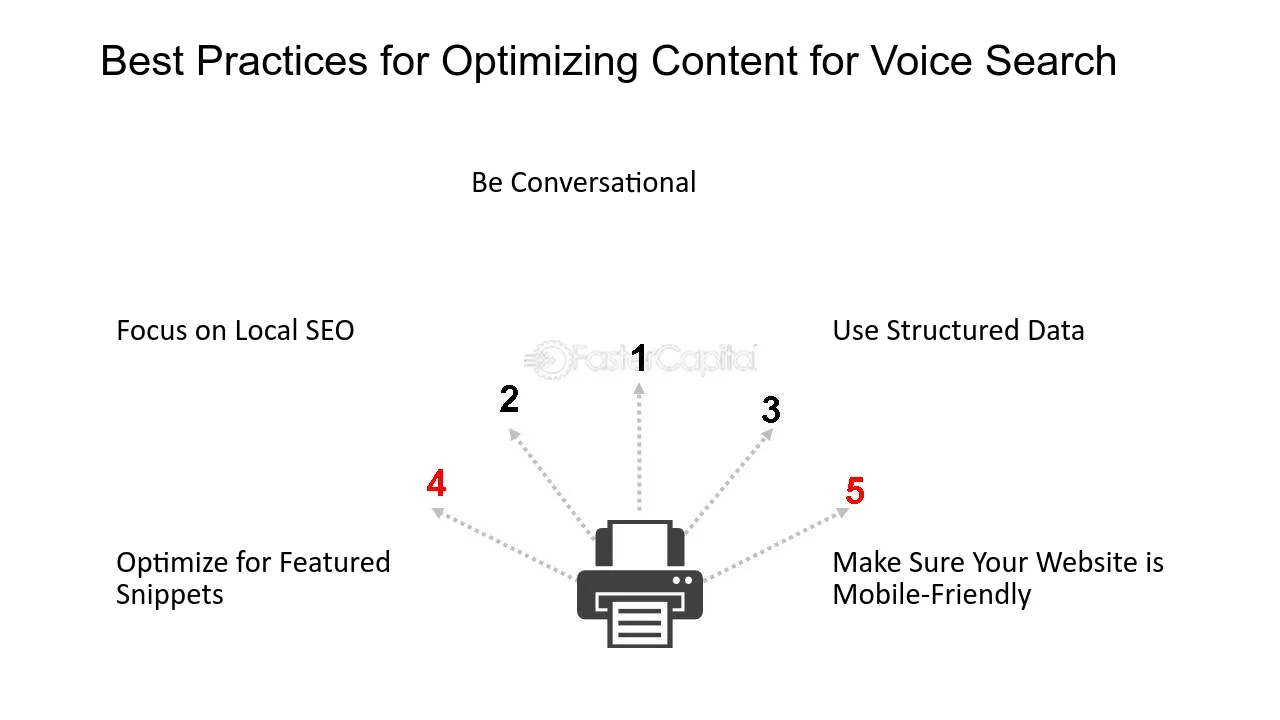 Best Practices for Optimizing Content for Voice Search

Be Conversational

Focus on Local SEO

Use Structured Data

1

2

3

4

5

Optimize for Featured Snippets

Make Sure Your Website is Mobile-Friendly

FasterCapital